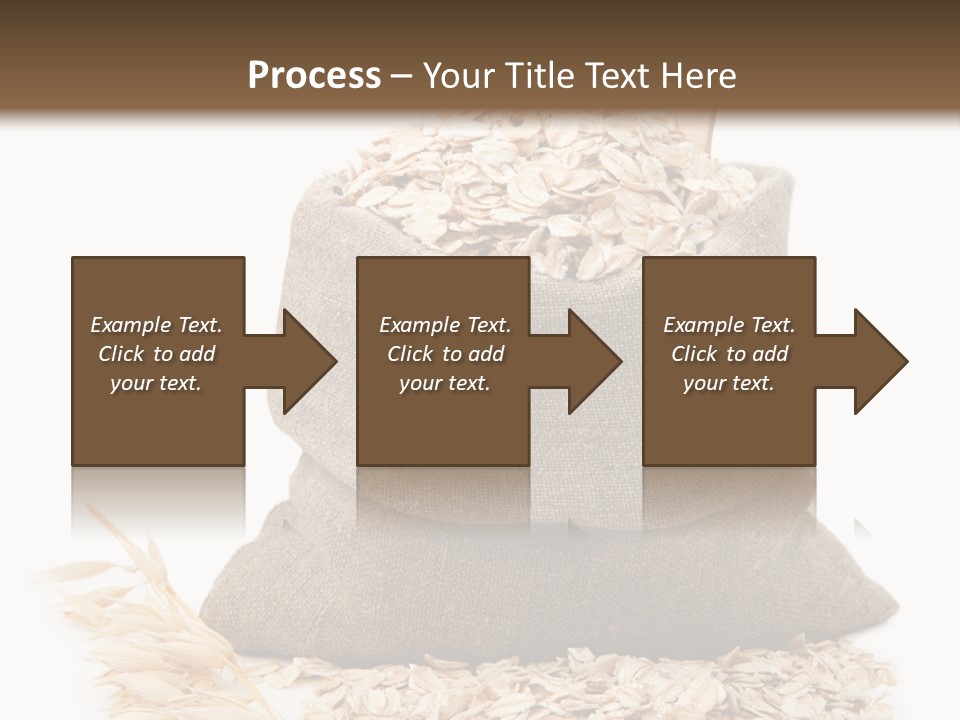 Process – Your Title Text Here

Example Text. Click to add your text.

Example Text. Click to add your text.

Example Text. Click to add your text.